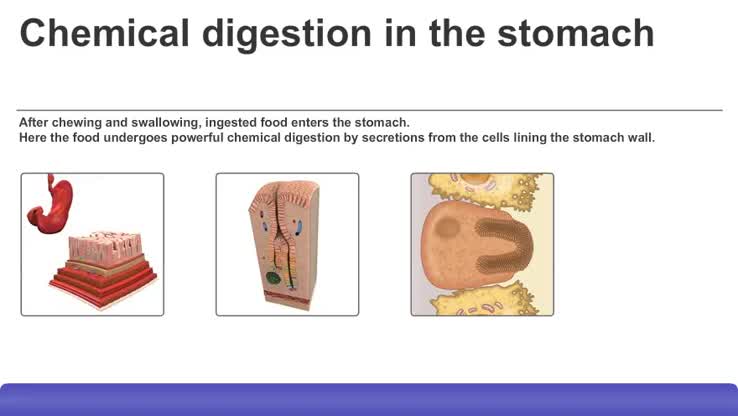 Chemical digestion in the stomach

After chewing and swallowing, ingested food enters the stomach.
Here the food undergoes powerful chemical digestion by secretions from the cells lining the stomach wall.